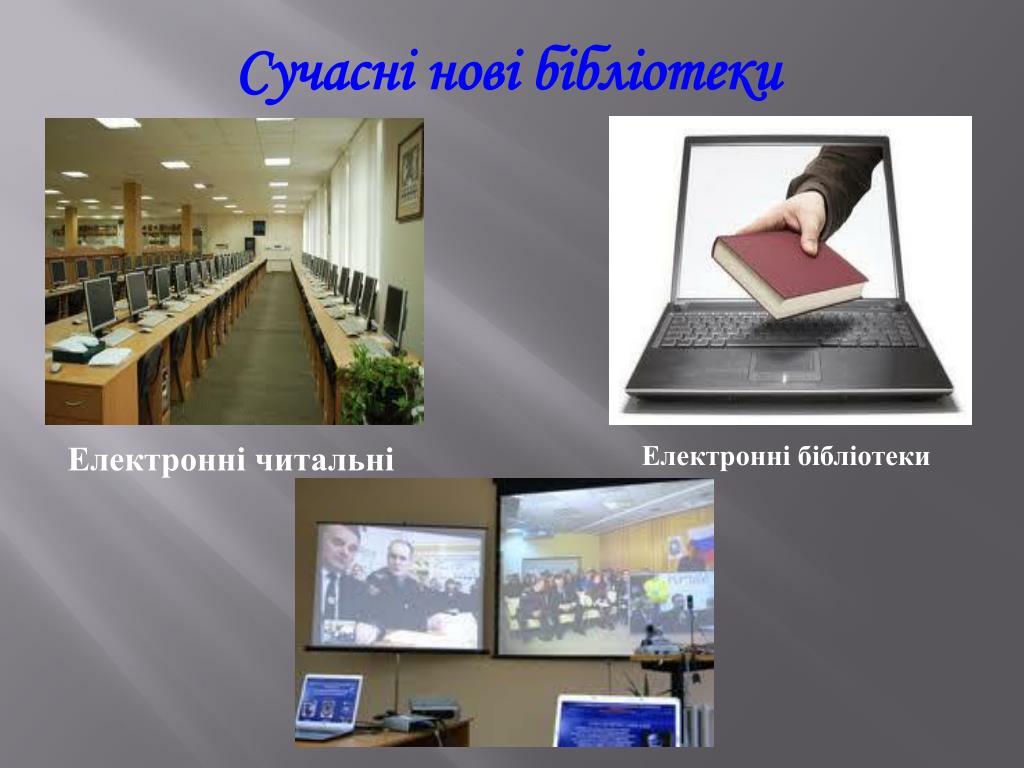 Сучасні нові бібліотеки

Електронні читальні

Електронні бібліотеки